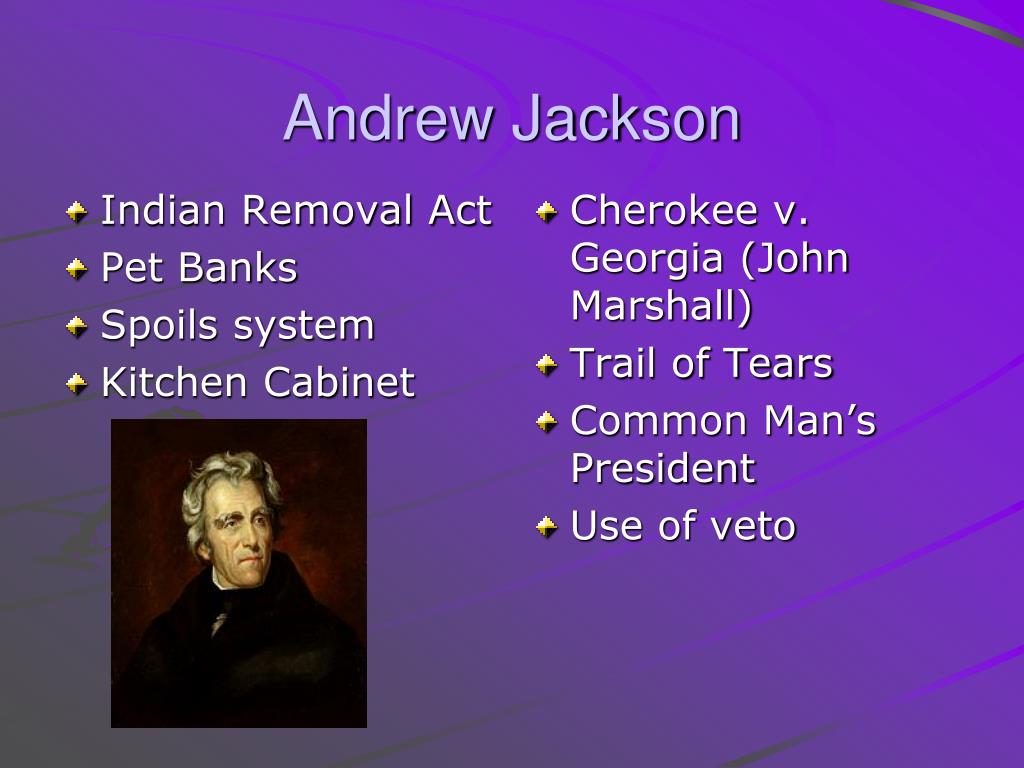 Andrew Jackson

Indian Removal Act
Pet Banks
Spoils system
Kitchen Cabinet

Cherokee v. Georgia (John Marshall)
Trail of Tears
Common Man’s President
Use of veto